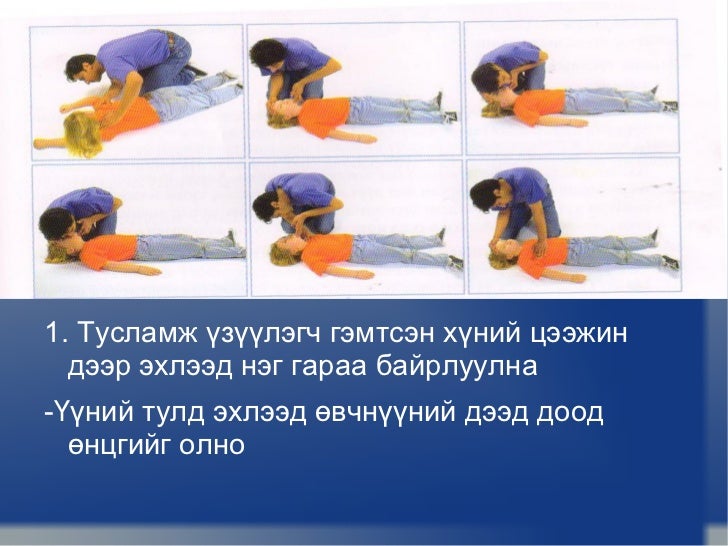 1. Тусламж үзүүлэгч гэмтсэн хүний цээжин дээр эхлээд нэг гараа байрлуулна

-Үүний тулд эхлээд өвчнүүний дээд доод өнцгийг олно